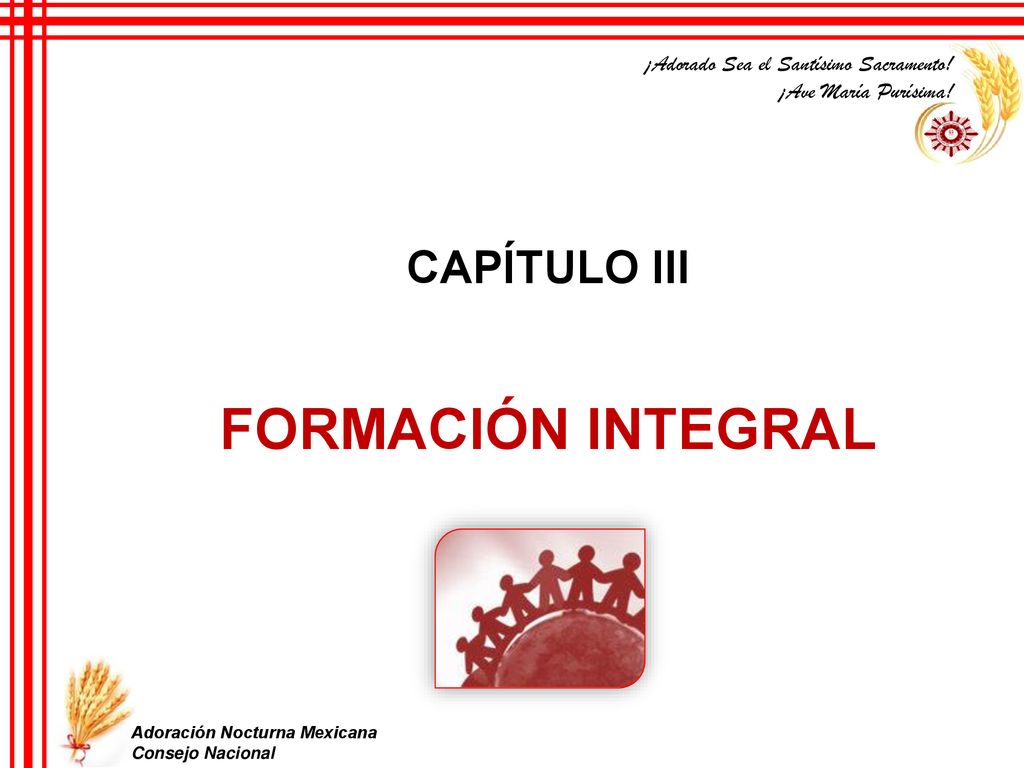 ¡Adorado Sea el Santísimo Sacramento!
¡Ave María Purísima!

CAPÍTULO III

FORMACIÓN INTEGRAL

Adoración Nocturna Mexicana
Consejo Nacional